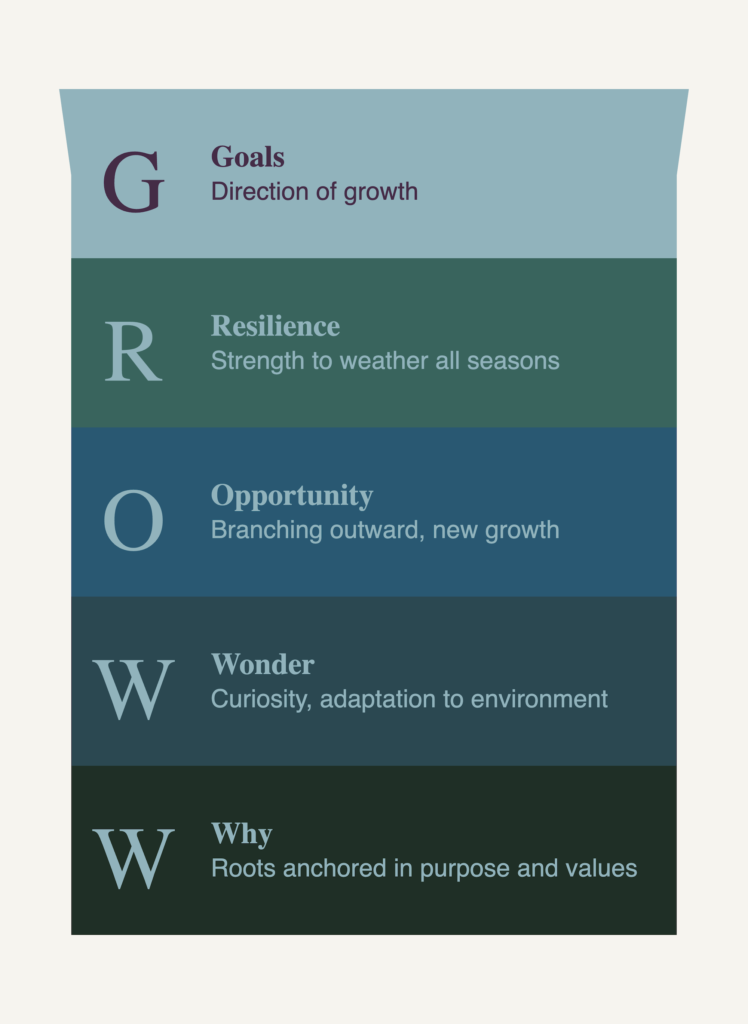 G
Goals
Direction of growth

R
Resilience
Strength to weather all seasons

O
Opportunity
Branching outward, new growth

W
Wonder
Curiosity, adaptation to environment

W
Why
Roots anchored in purpose and values